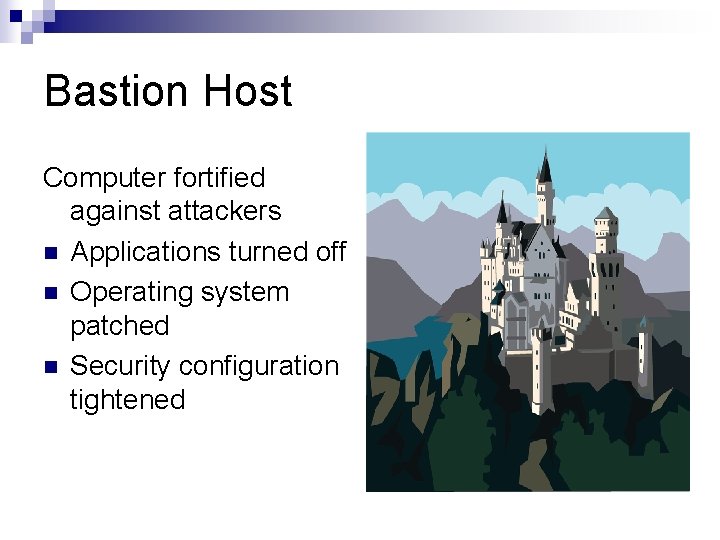 Bastion Host

Computer fortified against attackers

- Applications turned off
- Operating system patched
- Security configuration tightened